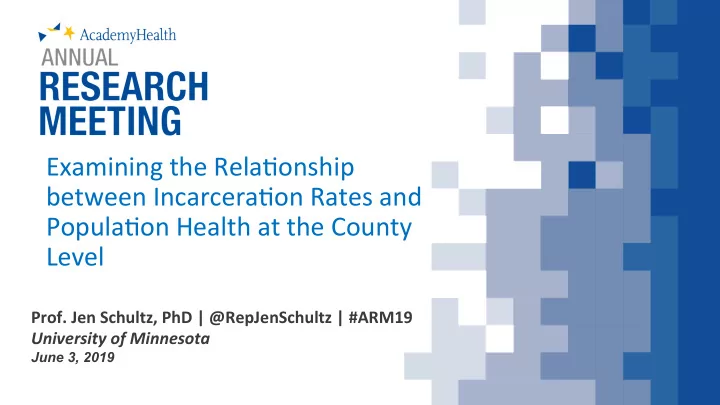 AcademyHealth
ANNUAL
RESEARCH
MEETING

Examining the Relationship between Incarceration Rates and Population Health at the County Level

Prof. Jen Schultz, PhD | @RepJenSchultz | #ARM19
University of Minnesota
June 3, 2019